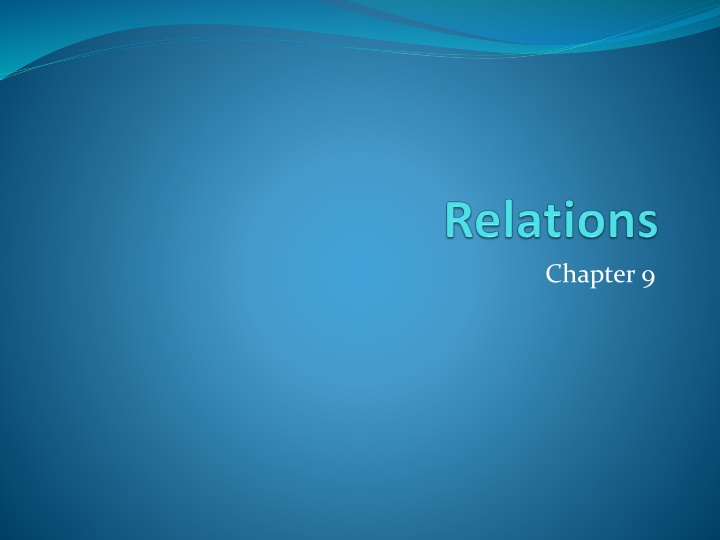 Relations

Chapter 9